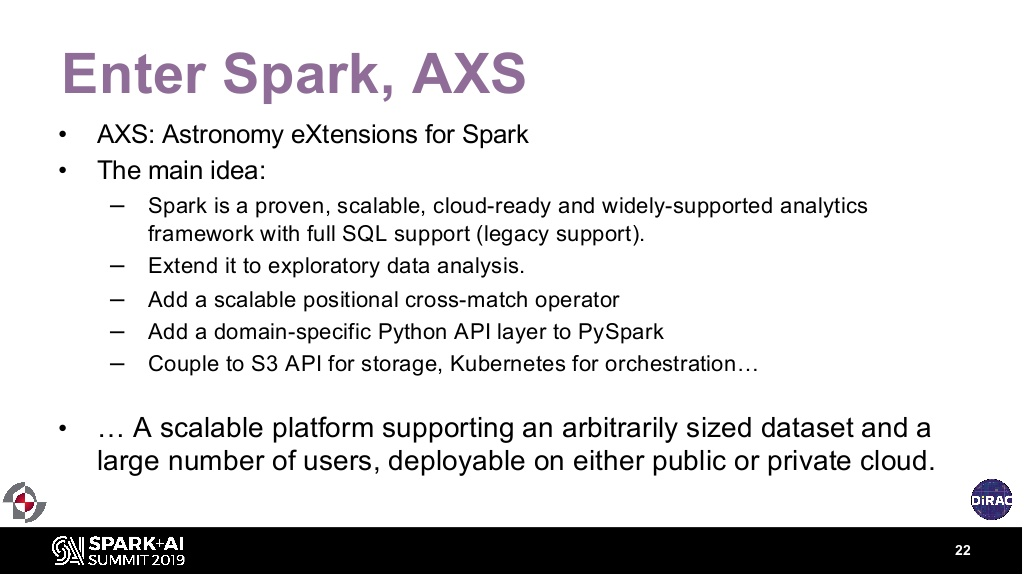 Enter Spark, AXS

• AXS: Astronomy eXtensions for Spark
• The main idea:
– Spark is a proven, scalable, cloud-ready and widely-supported analytics framework with full SQL support (legacy support).
– Extend it to exploratory data analysis.
– Add a scalable positional cross-match operator
– Add a domain-specific Python API layer to PySpark
– Couple to S3 API for storage, Kubernetes for orchestration…

• … A scalable platform supporting an arbitrarily sized dataset and a large number of users, deployable on either public or private cloud.

DiRAC

SPARK+AI SUMMIT 2019

22